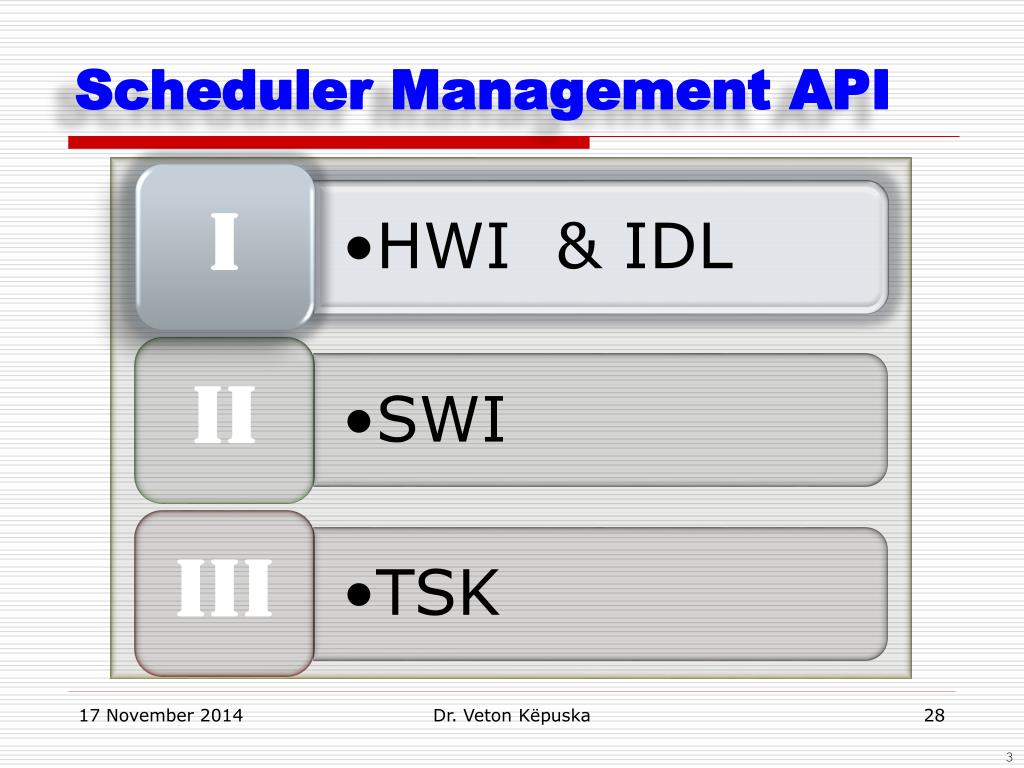 Scheduler Management API

I
•HWI & IDL

II
•SWI

III
•TSK

17 November 2014
Dr. Veton Këpuska
28

3